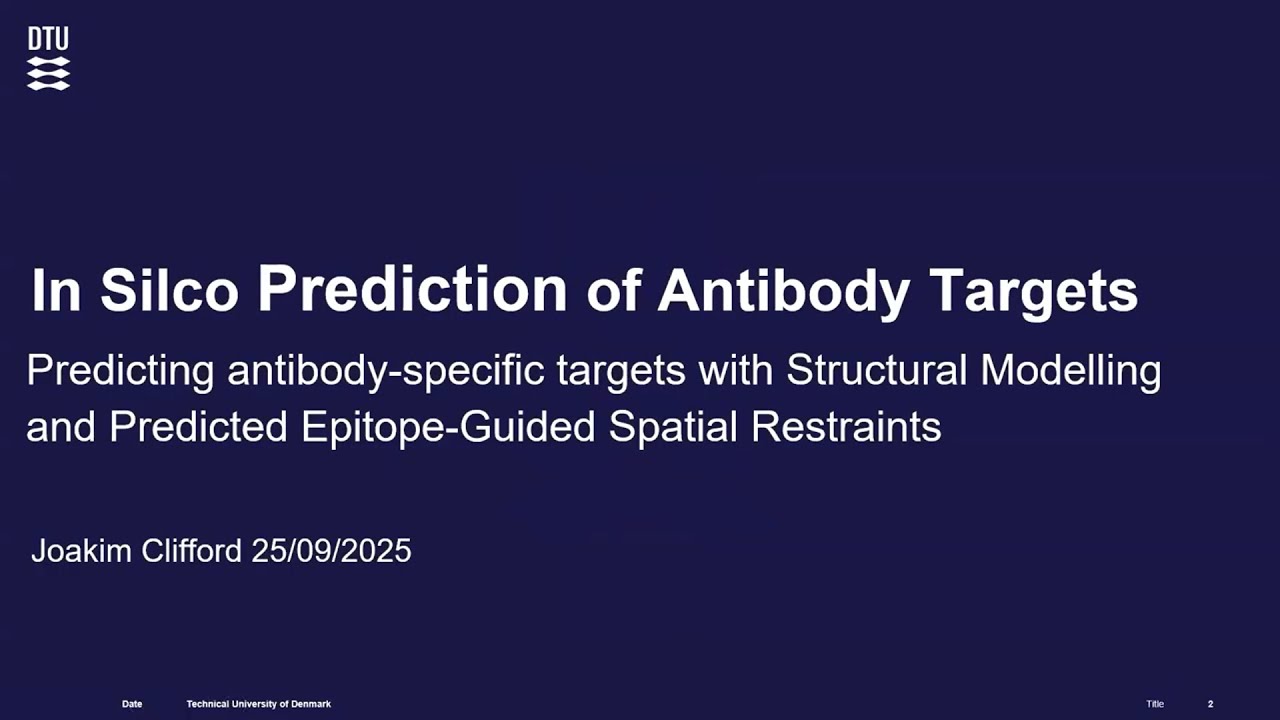 DTU

In Silco Prediction of Antibody Targets

Predicting antibody-specific targets with Structural Modelling and Predicted Epitope-Guided Spatial Restraints

Joakim Clifford 25/09/2025

Date Technical University of Denmark Title 2